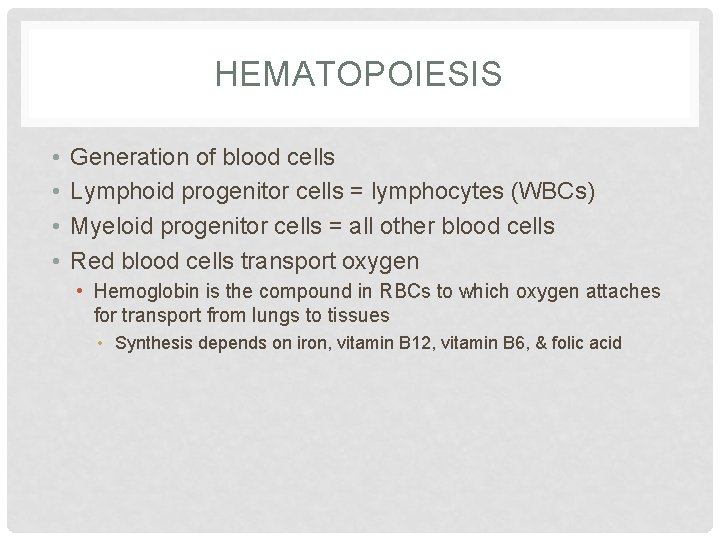 HEMATOPOIESIS

• Generation of blood cells
• Lymphoid progenitor cells = lymphocytes (WBCs)
• Myeloid progenitor cells = all other blood cells
• Red blood cells transport oxygen
  • Hemoglobin is the compound in RBCs to which oxygen attaches for transport from lungs to tissues
    • Synthesis depends on iron, vitamin B12, vitamin B6, & folic acid